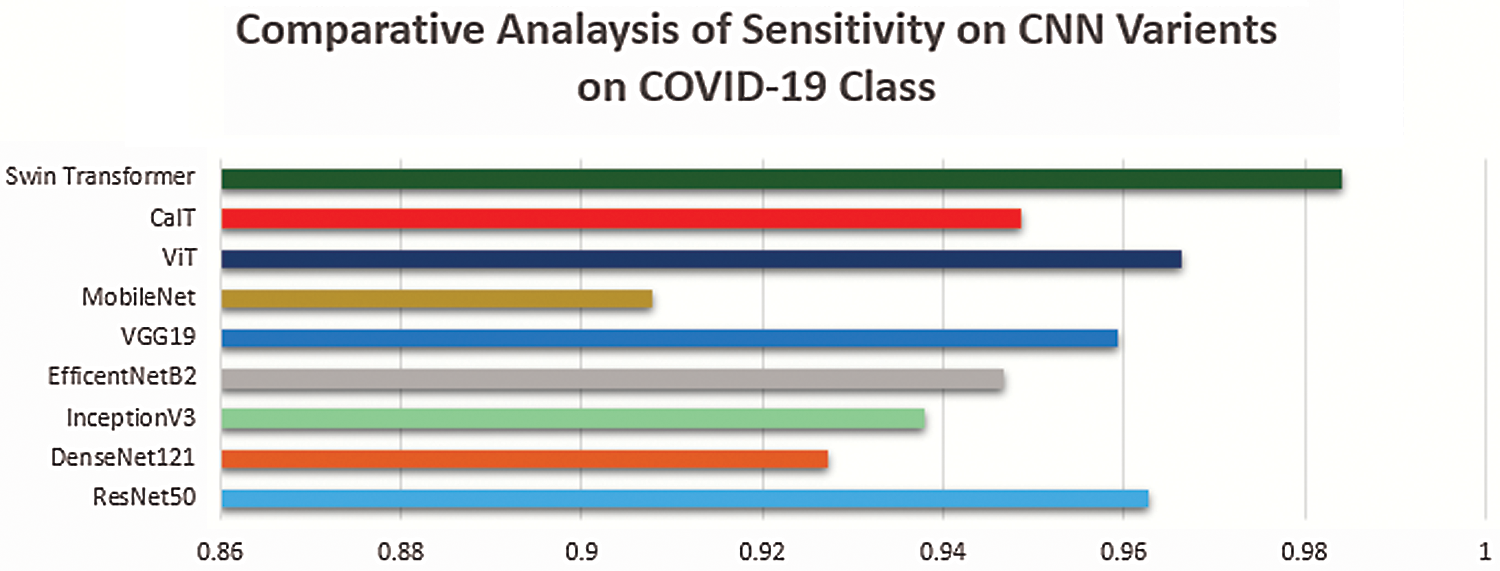 Comparative Analaysis of Sensitivity on CNN Varients on COVID-19 Class

Swin Transformer
CaIT
ViT
MobileNet
VGG19
EfficentNetB2
InceptionV3
DenseNet121
ResNet50

0.86
0.88
0.9
0.92
0.94
0.96
0.98
1